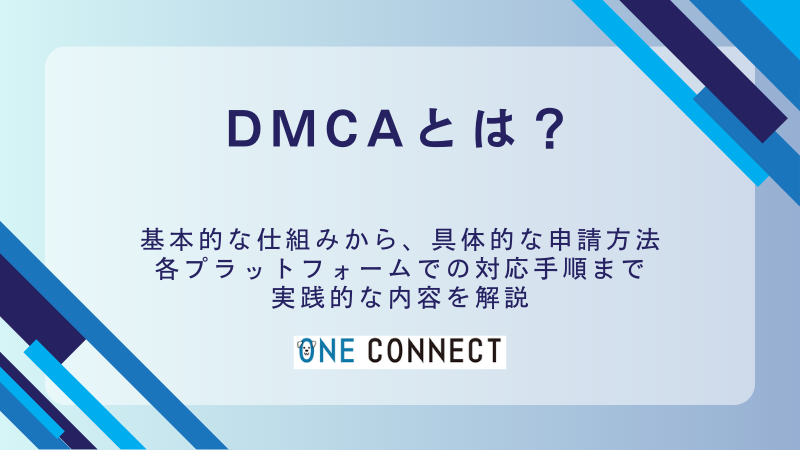 DMCAとは？

基本的な仕組みから、具体的な申請方法
各プラットフォームでの対応手順まで
実践的な内容を解説

ONE CONNECT